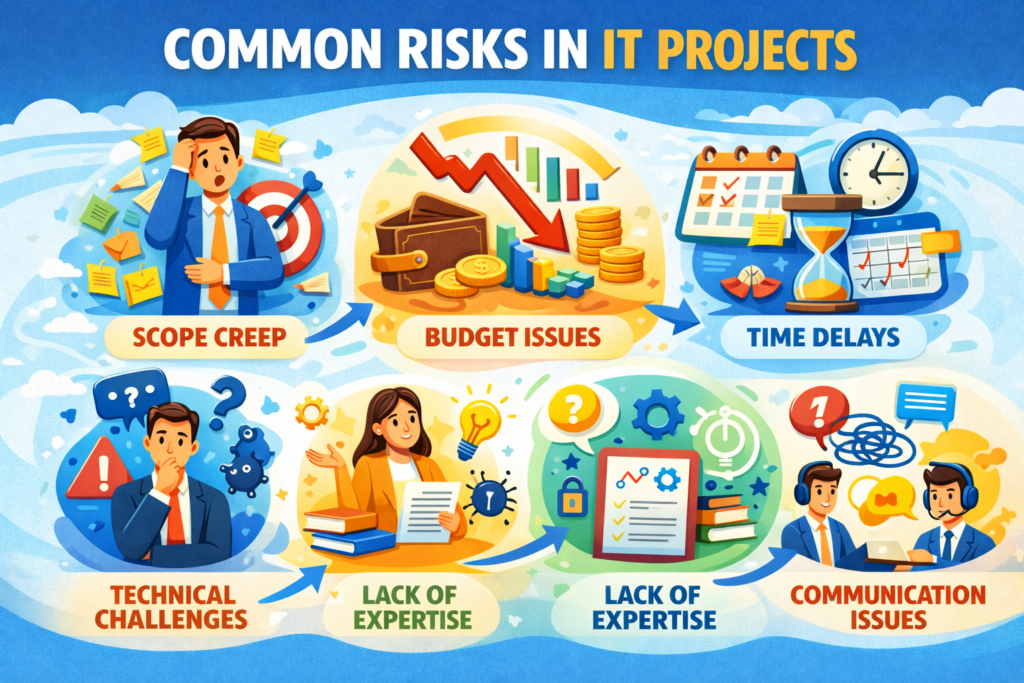 COMMON RISKS IN IT PROJECTS

SCOPE CREEP

BUDGET ISSUES

TIME DELAYS

TECHNICAL CHALLENGES

LACK OF EXPERTISE

LACK OF EXPERTISE

COMMUNICATION ISSUES